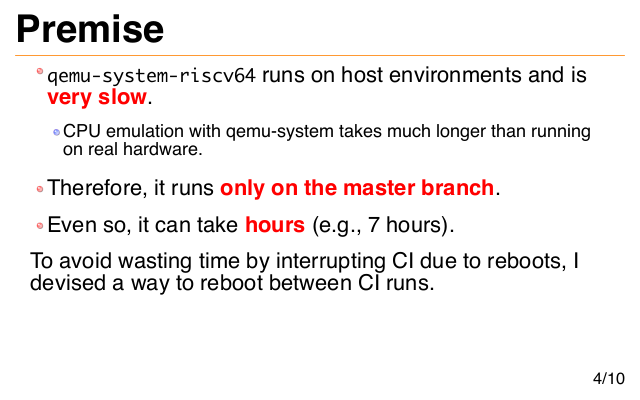 Premise

qemu-system-riscv64 runs on host environments and is very slow.

CPU emulation with qemu-system takes much longer than running on real hardware.

Therefore, it runs only on the master branch.

Even so, it can take hours (e.g., 7 hours).

To avoid wasting time by interrupting CI due to reboots, I devised a way to reboot between CI runs.

4/10